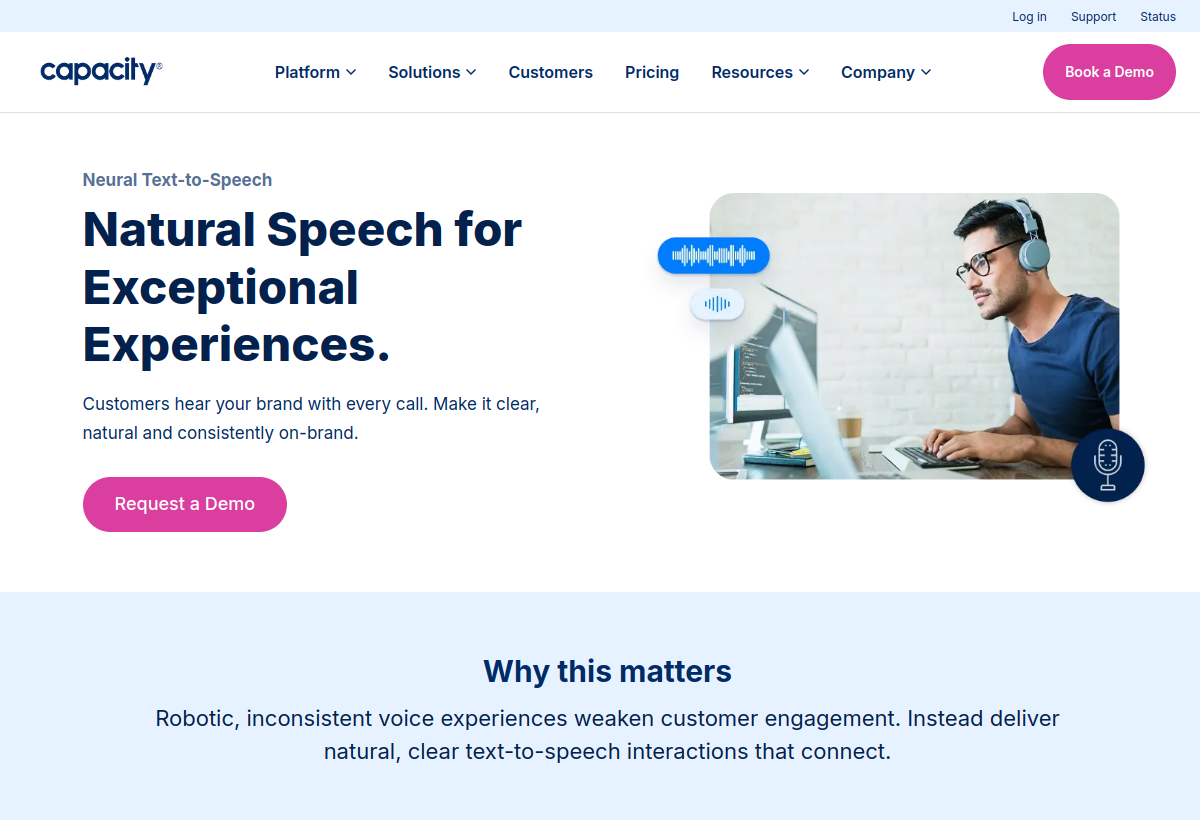 Log in Support Status

capacity®

Platform Solutions Customers Pricing Resources Company

Book a Demo

Neural Text-to-Speech

Natural Speech for Exceptional Experiences.

Customers hear your brand with every call. Make it clear, natural and consistently on-brand.

Request a Demo

Why this matters

Robotic, inconsistent voice experiences weaken customer engagement. Instead deliver natural, clear text-to-speech interactions that connect.